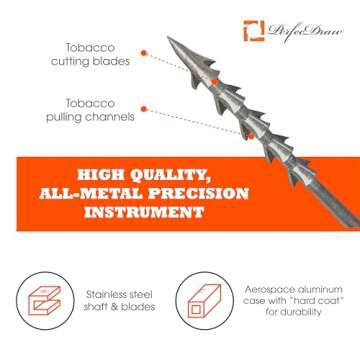 PerfecDraw

Tobacco cutting blades

Tobacco pulling channels

HIGH QUALITY, ALL-METAL PRECISION INSTRUMENT

Stainless steel shaft & blades

Aerospace aluminum case with "hard coat" for durability